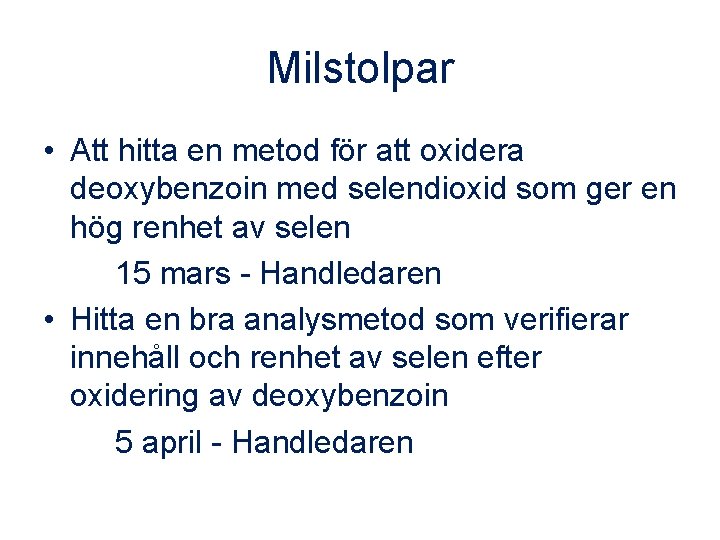 Milstolpar

• Att hitta en metod för att oxidera deoxybenzoin med selendioxid som ger en hög renhet av selen

15 mars - Handledaren

• Hitta en bra analysmetod som verifierar innehåll och renhet av selen efter oxidering av deoxybenzoin

5 april - Handledaren